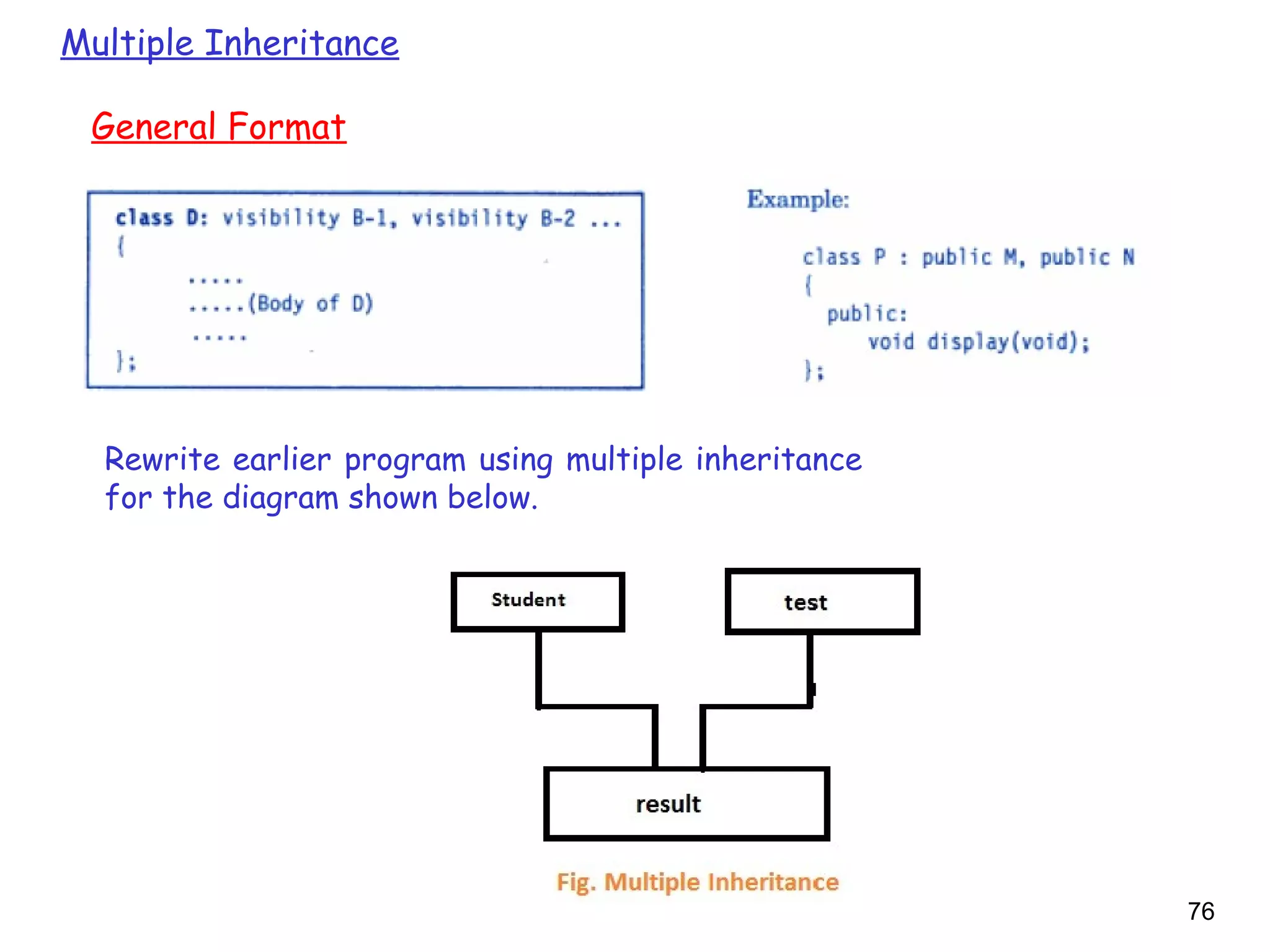 Multiple Inheritance

General Format

class D: visibility B-1, visibility B-2 ...
{
.....
.....(Body of D)
.....
};

Example:

class P : public M, public N
{
public:
void display(void);
};

Rewrite earlier program using multiple inheritance for the diagram shown below.

Student

test

result

Fig. Multiple Inheritance

76